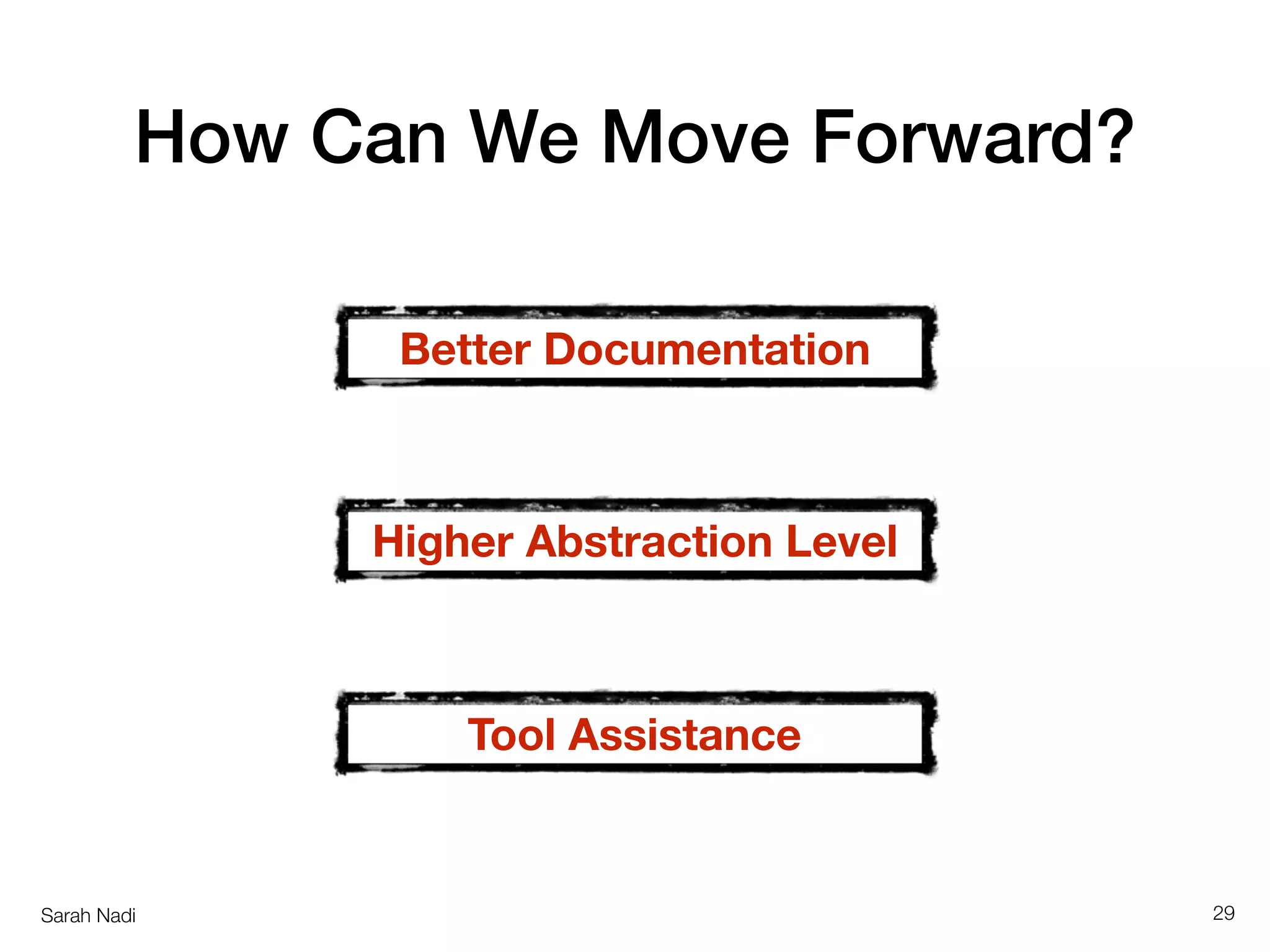 How Can We Move Forward?

Better Documentation

Higher Abstraction Level

Tool Assistance

Sarah Nadi

29